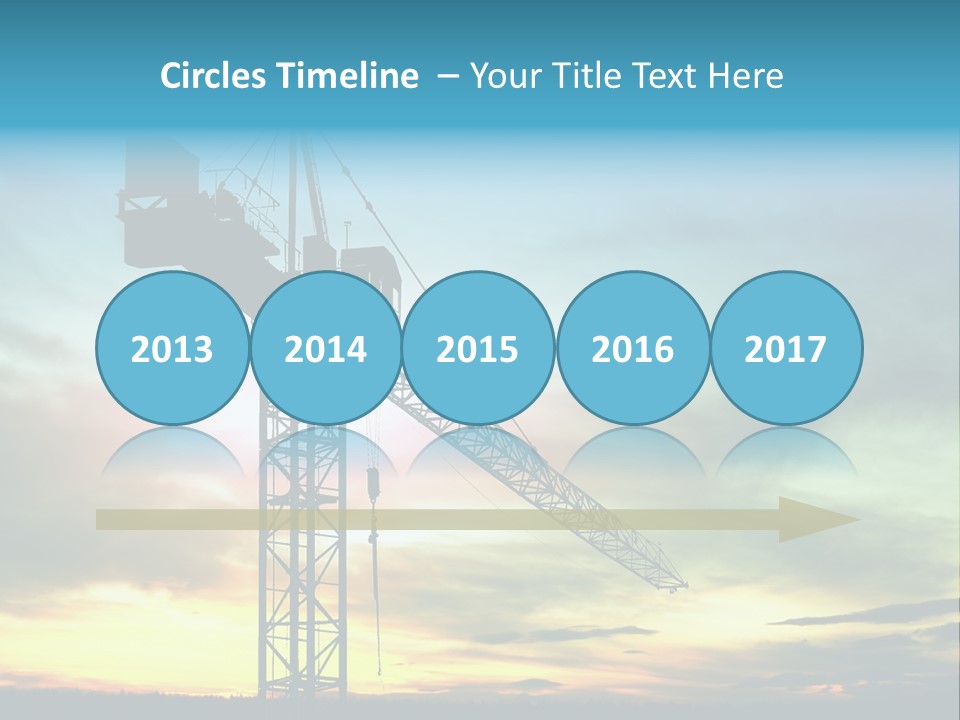 Circles Timeline – Your Title Text Here

2013

2014

2015

2016

2017